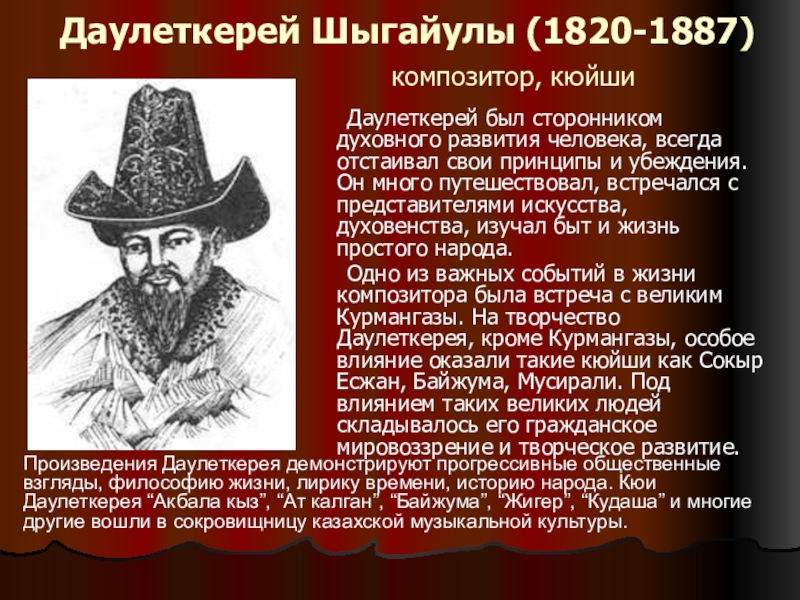 Даулеткерей Шыгайулы (1820-1887)

композитор, кюйши

Даулеткерей был сторонником духовного развития человека, всегда отстаивал свои принципы и убеждения. Он много путешествовал, встречался с представителями искусства, духовенства, изучал быт и жизнь простого народа.

Одно из важных событий в жизни композитора была встреча с великим Курмангазы. На творчество Даулеткерея, кроме Курмангазы, особое влияние оказали такие кюйши как Сокыр Есжан, Байжума, Мусирали. Под влиянием таких великих людей складывалось его гражданское мировоззрение и творческое развитие.

Произведения Даулеткерея демонстрируют прогрессивные общественные взгляды, философию жизни, лирику времени, историю народа. Кюи Даулеткерея “Акбала кыз”, “Ат калган”, “Байжума”, “Жигер”, “Кудаша” и многие другие вошли в сокровищницу казахской музыкальной культуры.